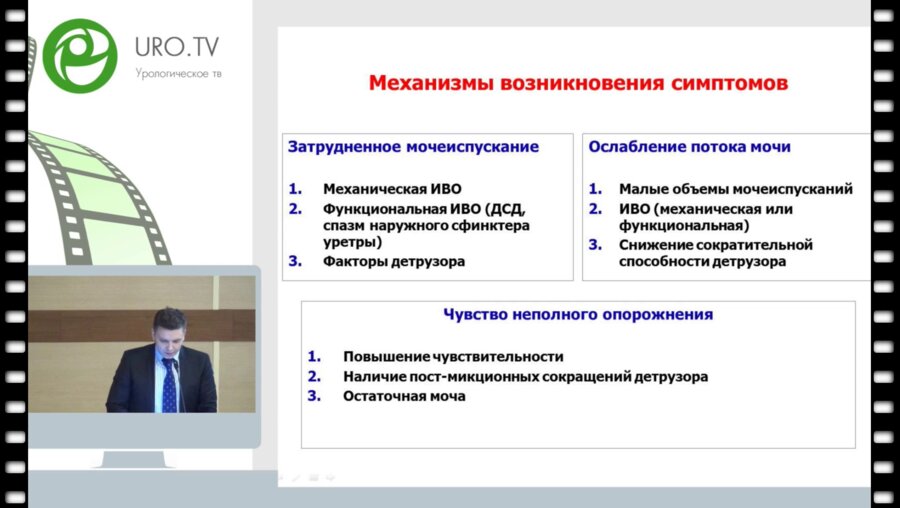 URO.TV
Урологическое тв

Механизмы возникновения симптомов

Затрудненное мочеиспускание

1. Механическая ИВО
2. Функциональная ИВО (ДСД, спазм наружного сфинктера уретры)
3. Факторы детрузора

Ослабление потока мочи

1. Малые объемы мочеиспусканий
2. ИВО (механическая или функциональная)
3. Снижение сократительной способности детрузора

Чувство неполного опорожнения

1. Повышение чувствительности
2. Наличие пост-микционных сокращений детрузора
3. Остаточная моча